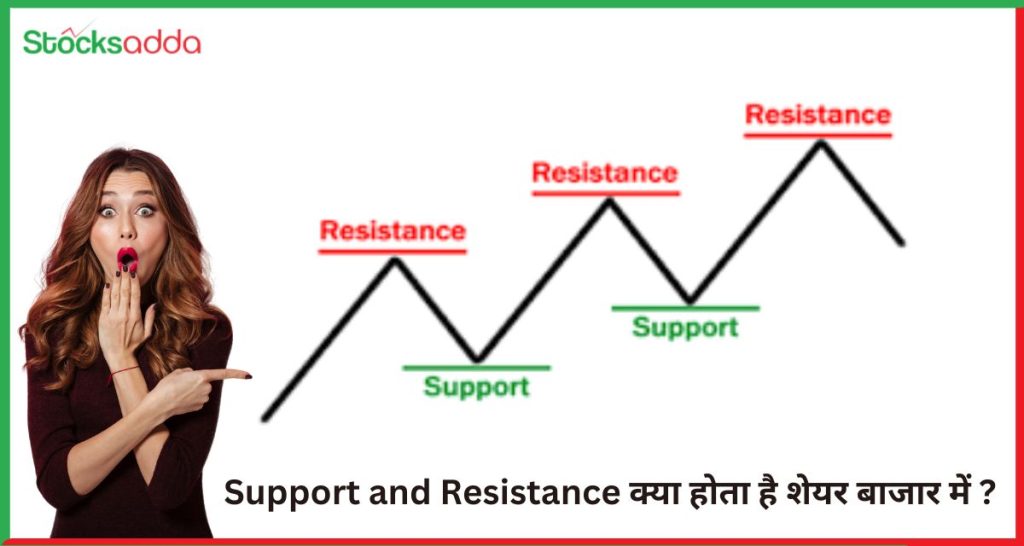 Stocksadda

Resistance

Resistance

Resistance

Support

Support

Support and Resistance क्या होता है शेयर बाजार में ?